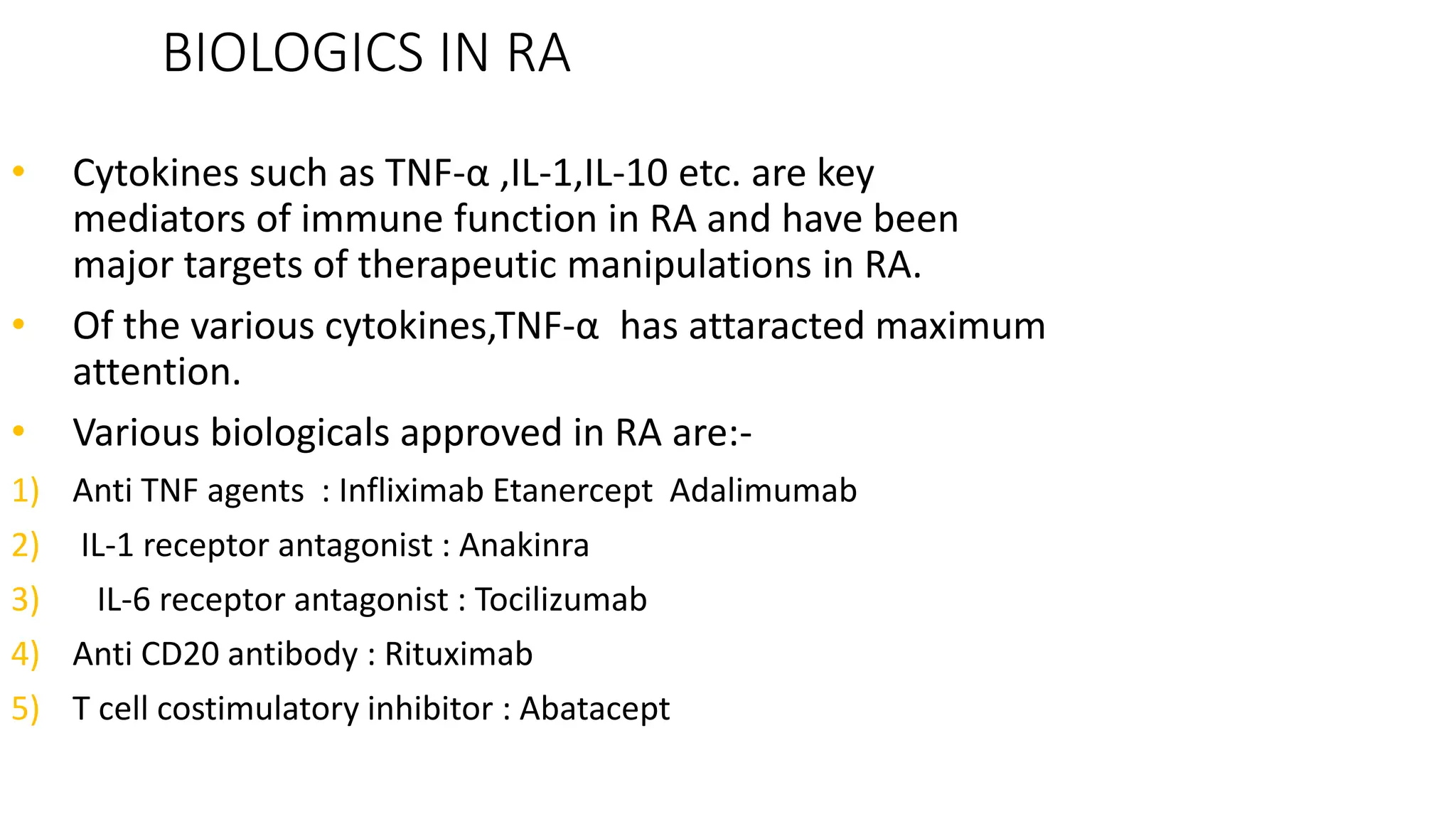 BIOLOGICS IN RA

• Cytokines such as TNF-α ,IL-1,IL-10 etc. are key mediators of immune function in RA and have been major targets of therapeutic manipulations in RA.

• Of the various cytokines,TNF-α has attaracted maximum attention.

• Various biologicals approved in RA are:-

1) Anti TNF agents : Infliximab Etanercept Adalimumab

2) IL-1 receptor antagonist : Anakinra

3) IL-6 receptor antagonist : Tocilizumab

4) Anti CD20 antibody : Rituximab

5) T cell costimulatory inhibitor : Abatacept